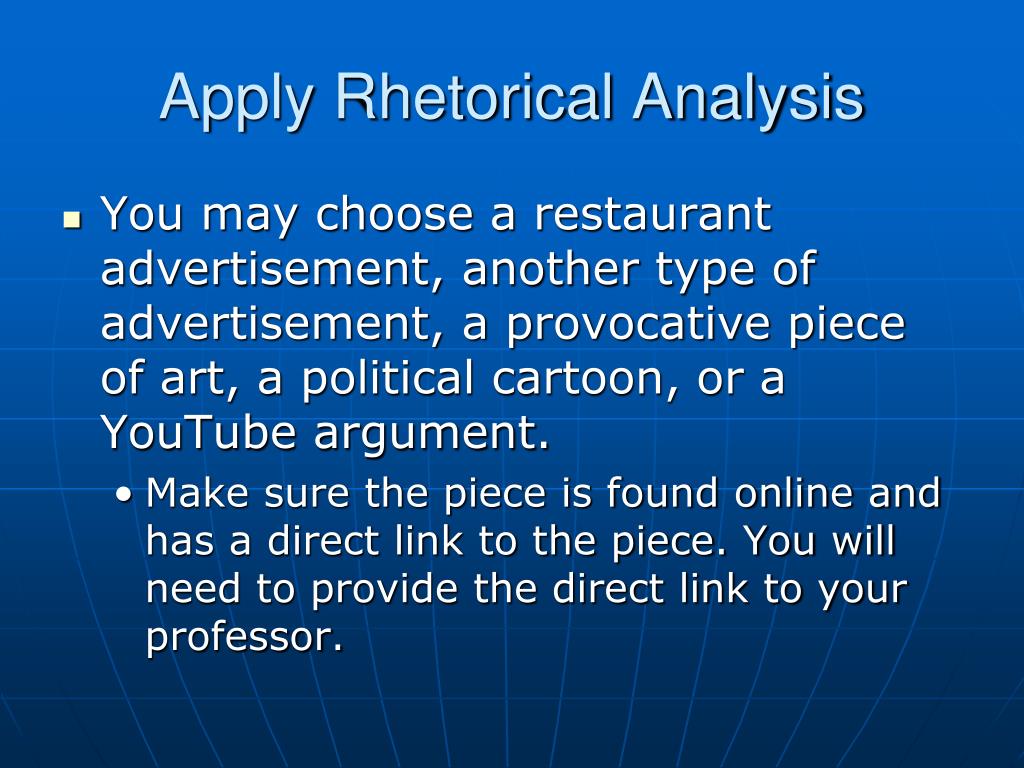 Apply Rhetorical Analysis

You may choose a restaurant advertisement, another type of advertisement, a provocative piece of art, a political cartoon, or a YouTube argument.

• Make sure the piece is found online and has a direct link to the piece. You will need to provide the direct link to your professor.